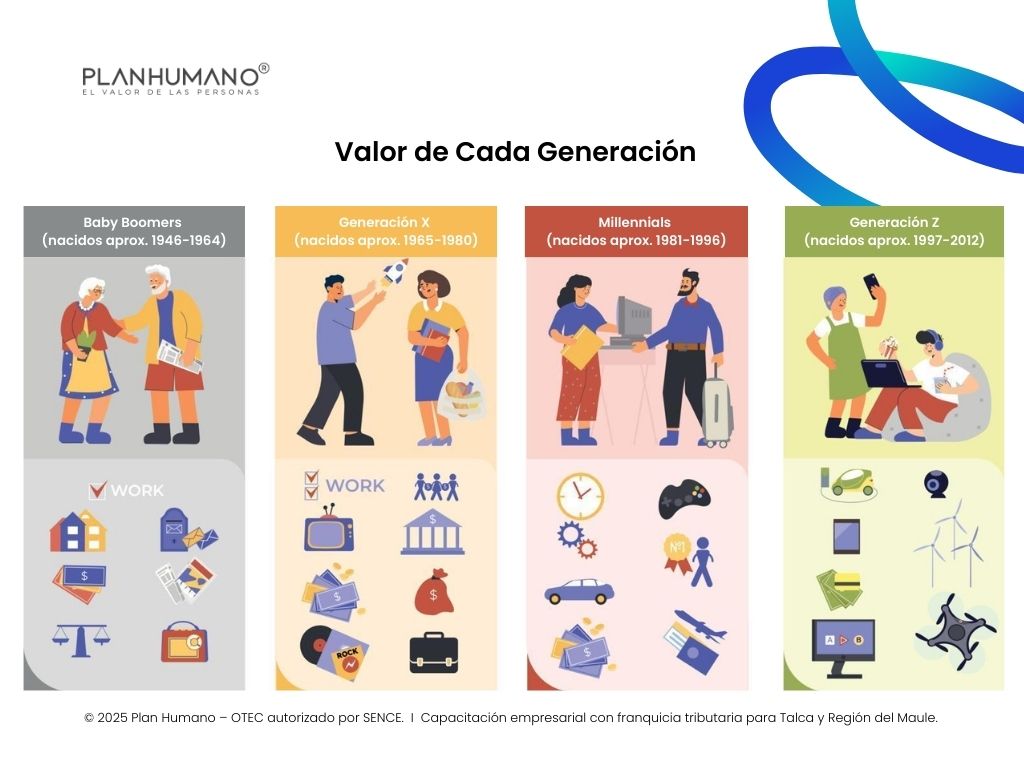 PLANHUMANO®
EL VALOR DE LAS PERSONAS

Valor de Cada Generación

Baby Boomers
(nacidos aprox. 1946-1964)

WORK

$

Generación X
(nacidos aprox. 1965-1980)

WORK

$

$

$

ROCK

Millennials
(nacidos aprox. 1981-1996)

Nº1

$

Generación Z
(nacidos aprox. 1997-2012)

A B

© 2025 Plan Humano – OTEC autorizado por SENCE. I Capacitación empresarial con franquicia tributaria para Talca y Región del Maule.